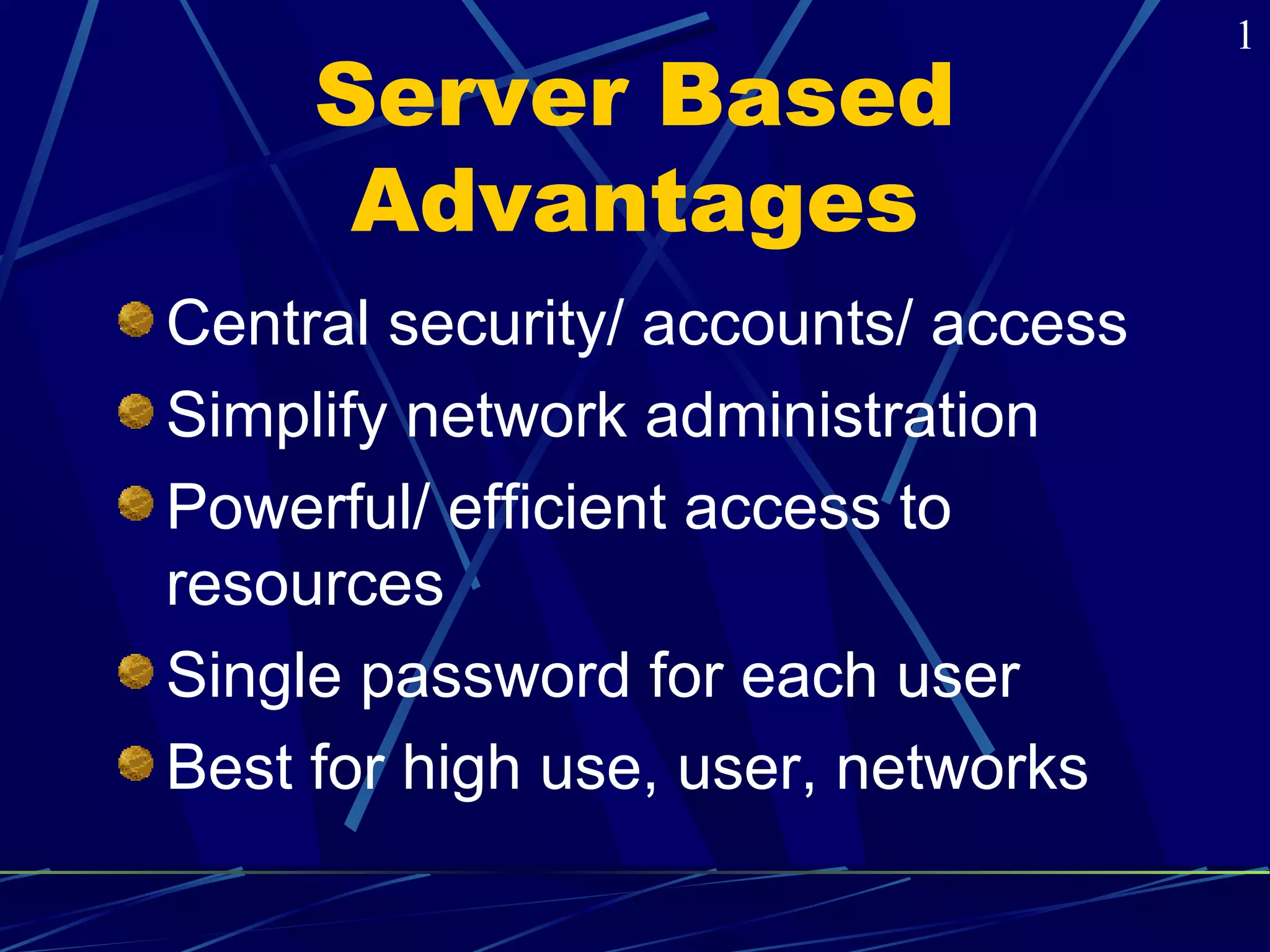 1

Server Based Advantages

Central security/ accounts/ access

Simplify network administration

Powerful/ efficient access to resources

Single password for each user

Best for high use, user, networks